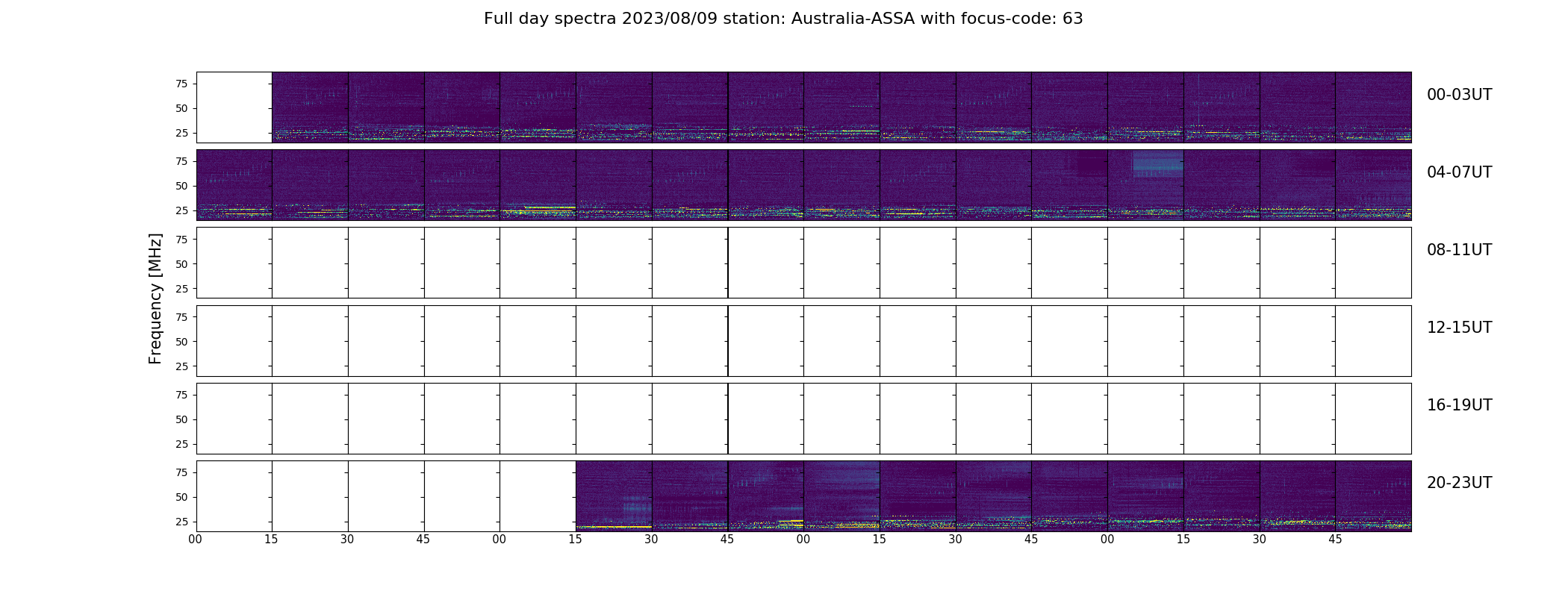 Full day spectra 2023/08/09 station: Australia-ASSA with focus-code: 63

Frequency [MHz]

75
50
25
00-03UT

75
50
25
04-07UT

75
50
25
08-11UT

75
50
25
12-15UT

75
50
25
16-19UT

75
50
25
20-23UT

00 15 30 45 00 15 30 45 00 15 30 45 00 15 30 45